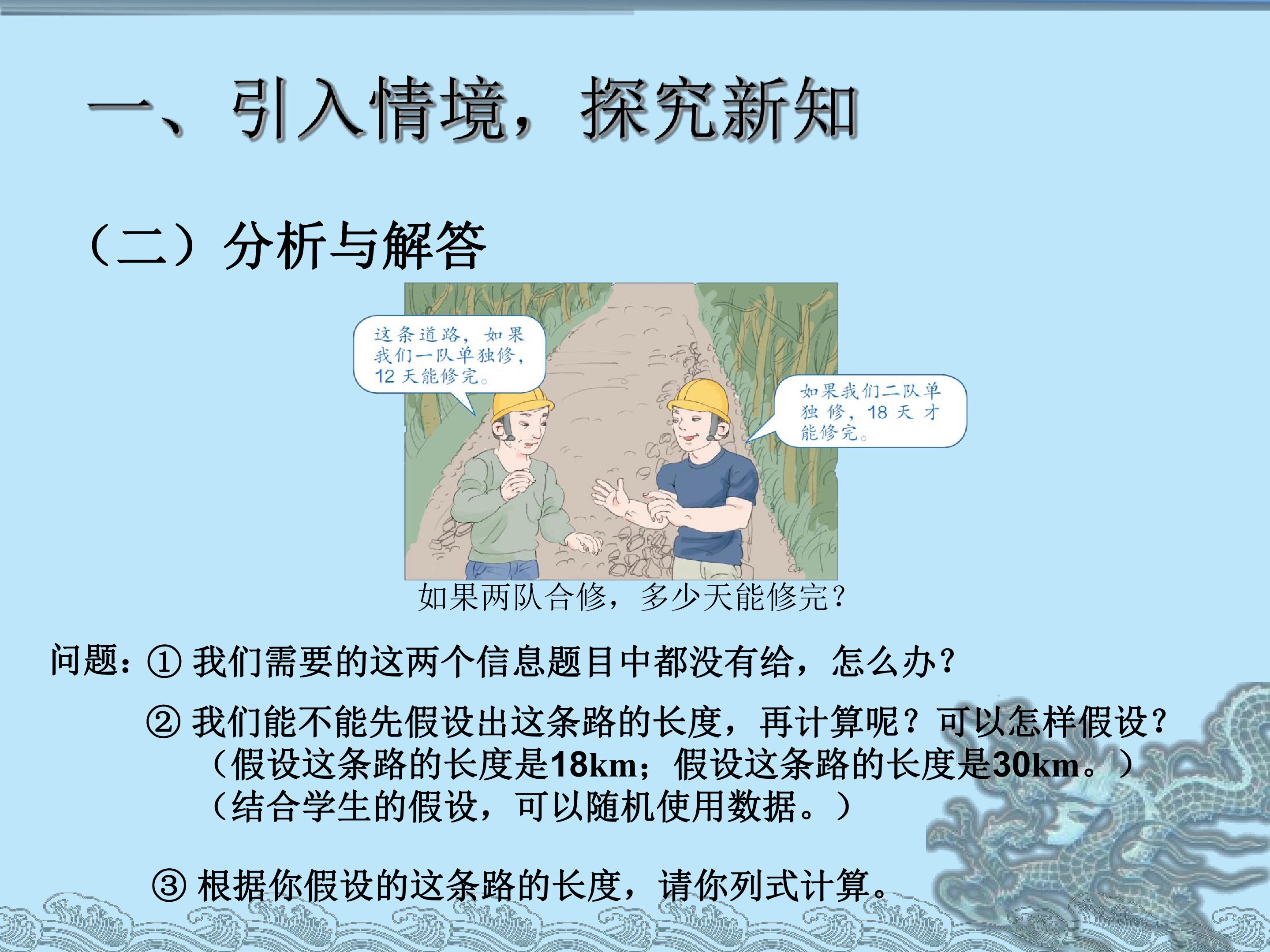 一、引入情境，探究新知

（二）分析与解答

这条道路，如果我们一队单独修，12 天能修完。

如果我们二队单独修，18 天才能修完。

如果两队合修，多少天能修完？

问题：① 我们需要的这两个信息题目中都没有给，怎么办？

② 我们能不能先假设出这条路的长度，再计算呢？可以怎样假设？
（假设这条路的长度是18km；假设这条路的长度是30km。）
（结合学生的假设，可以随机使用数据。）

③ 根据你假设的这条路的长度，请你列式计算。